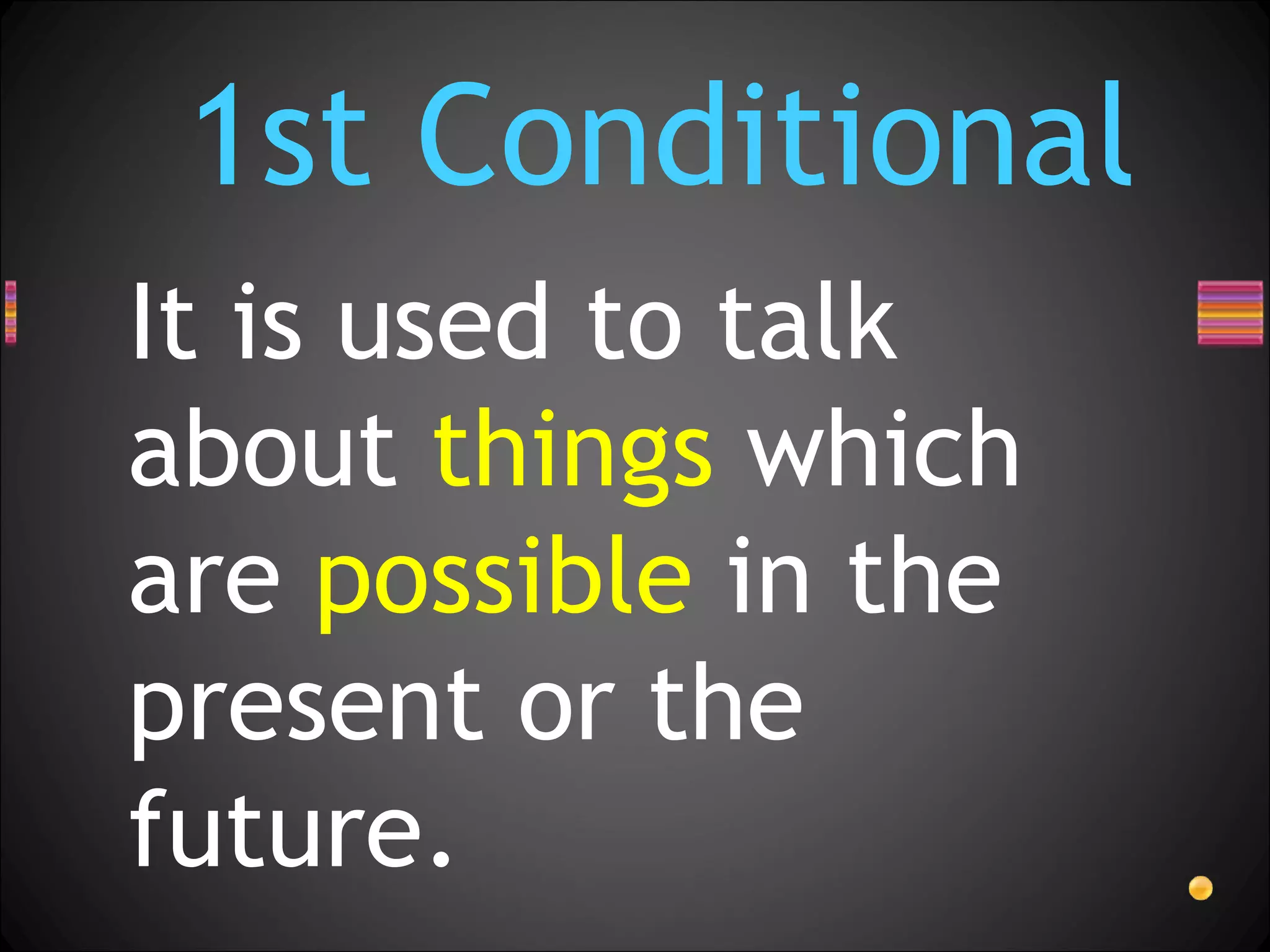 1st Conditional

It is used to talk about things which are possible in the present or the future.